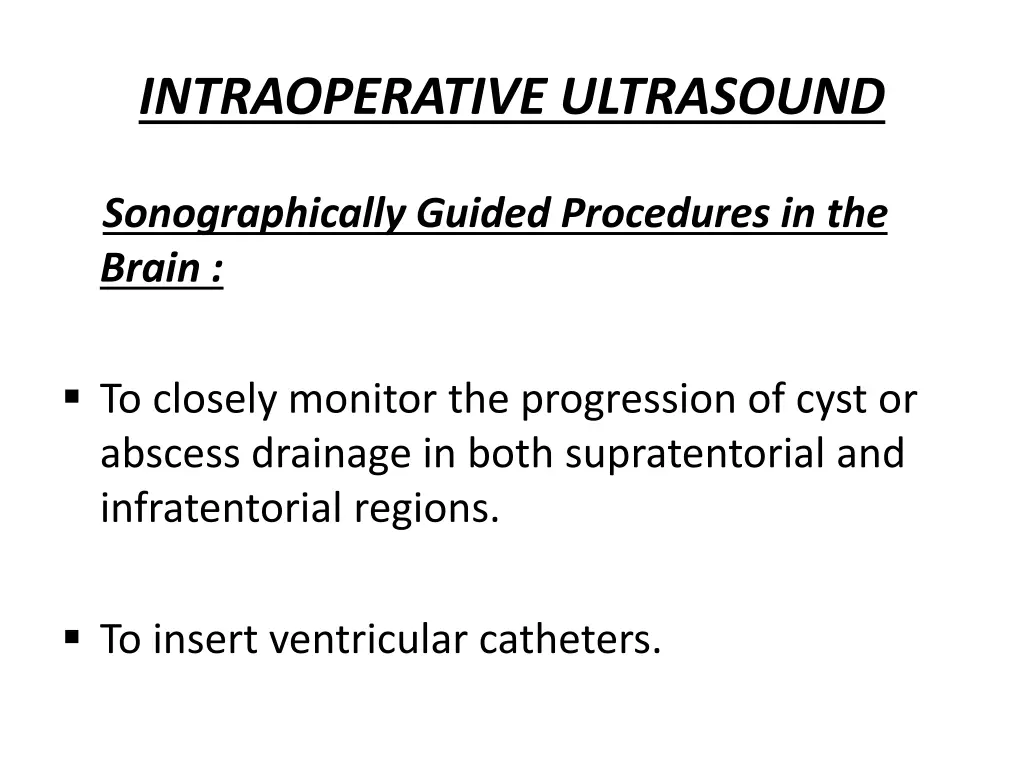 INTRAOPERATIVE ULTRASOUND

Sonographically Guided Procedures in the Brain :

▪ To closely monitor the progression of cyst or abscess drainage in both supratentorial and infratentorial regions.

▪ To insert ventricular catheters.